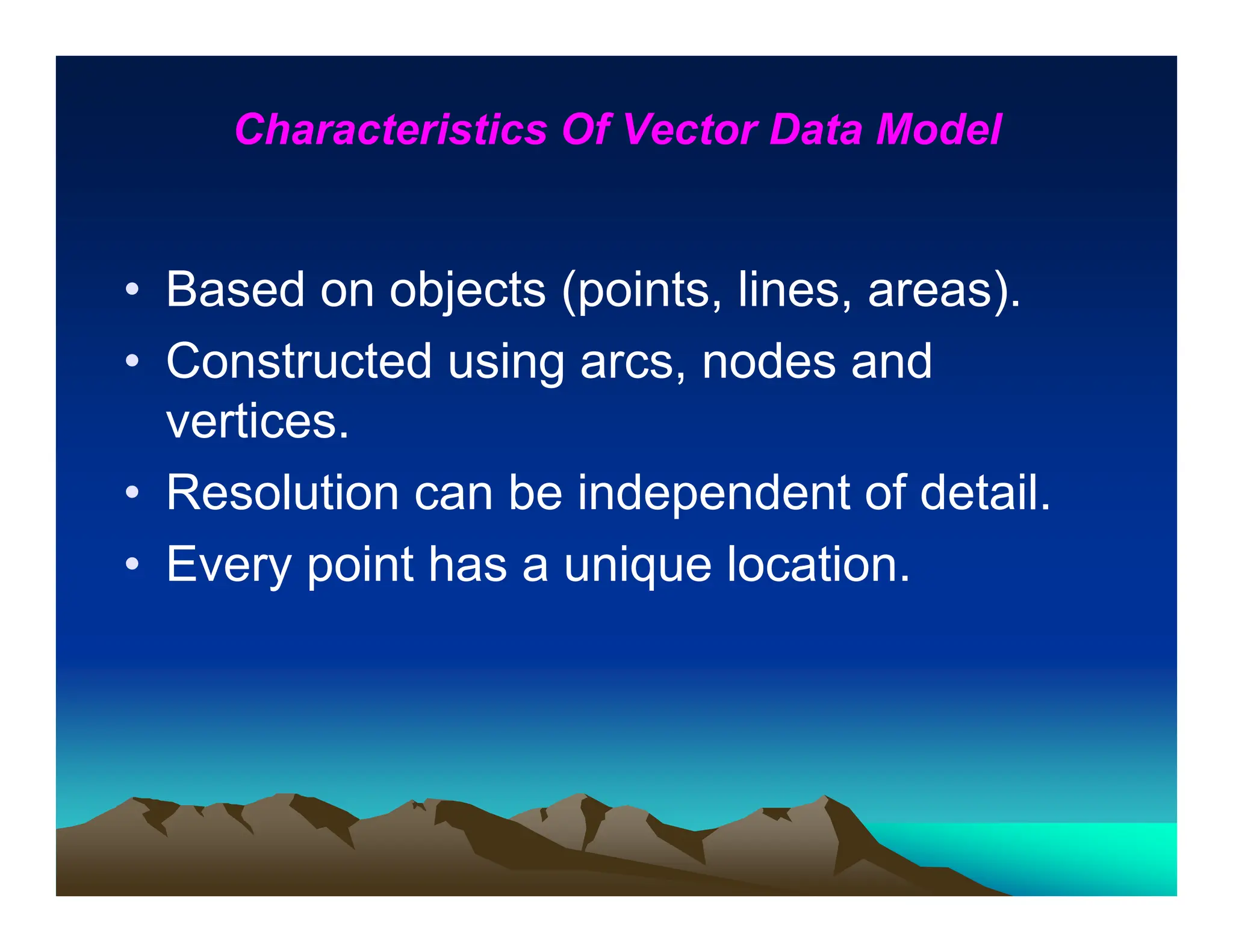 Characteristics Of Vector Data Model

• Based on objects (points, lines, areas).
• Constructed using arcs, nodes and vertices.
• Resolution can be independent of detail.
• Every point has a unique location.